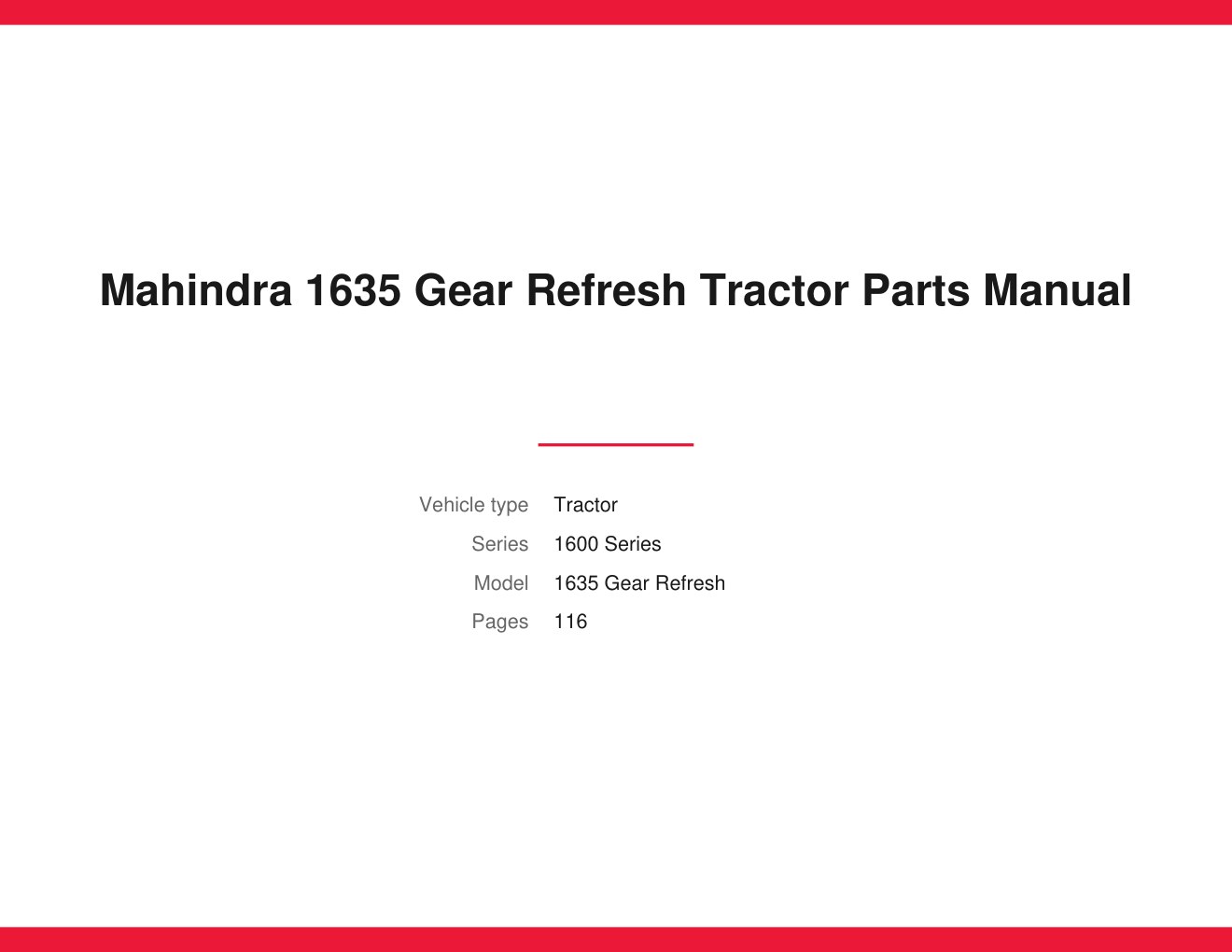 Mahindra 1635 Gear Refresh Tractor Parts Manual

Vehicle type Tractor
Series 1600 Series
Model 1635 Gear Refresh
Pages 116